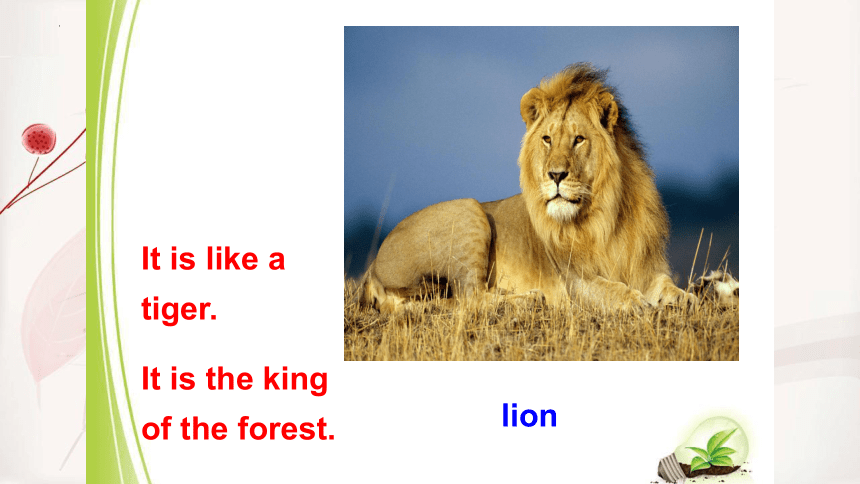 It is like a tiger.

It is the king of the forest.

lion